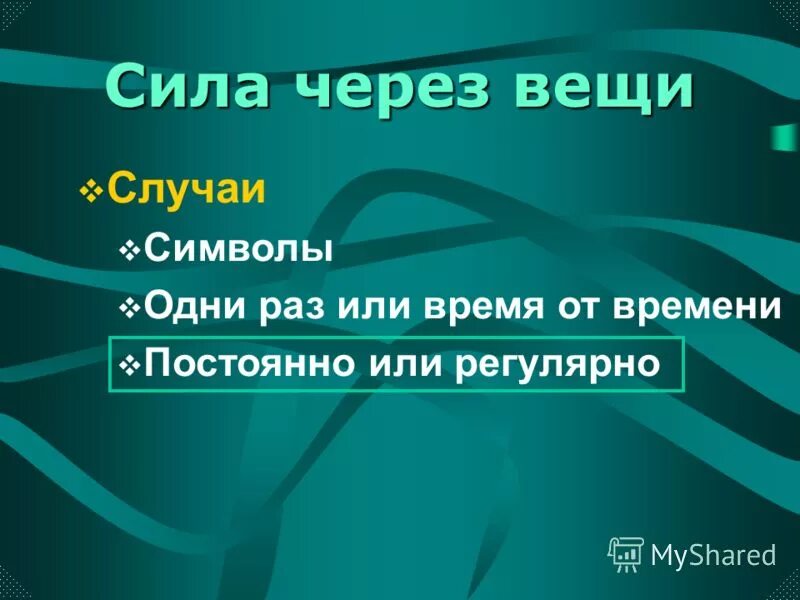 Сила через вещи

❖ Случаи

❖ Символы

❖ Одни раз или время от времени

❖ Постоянно или регулярно

MyShared